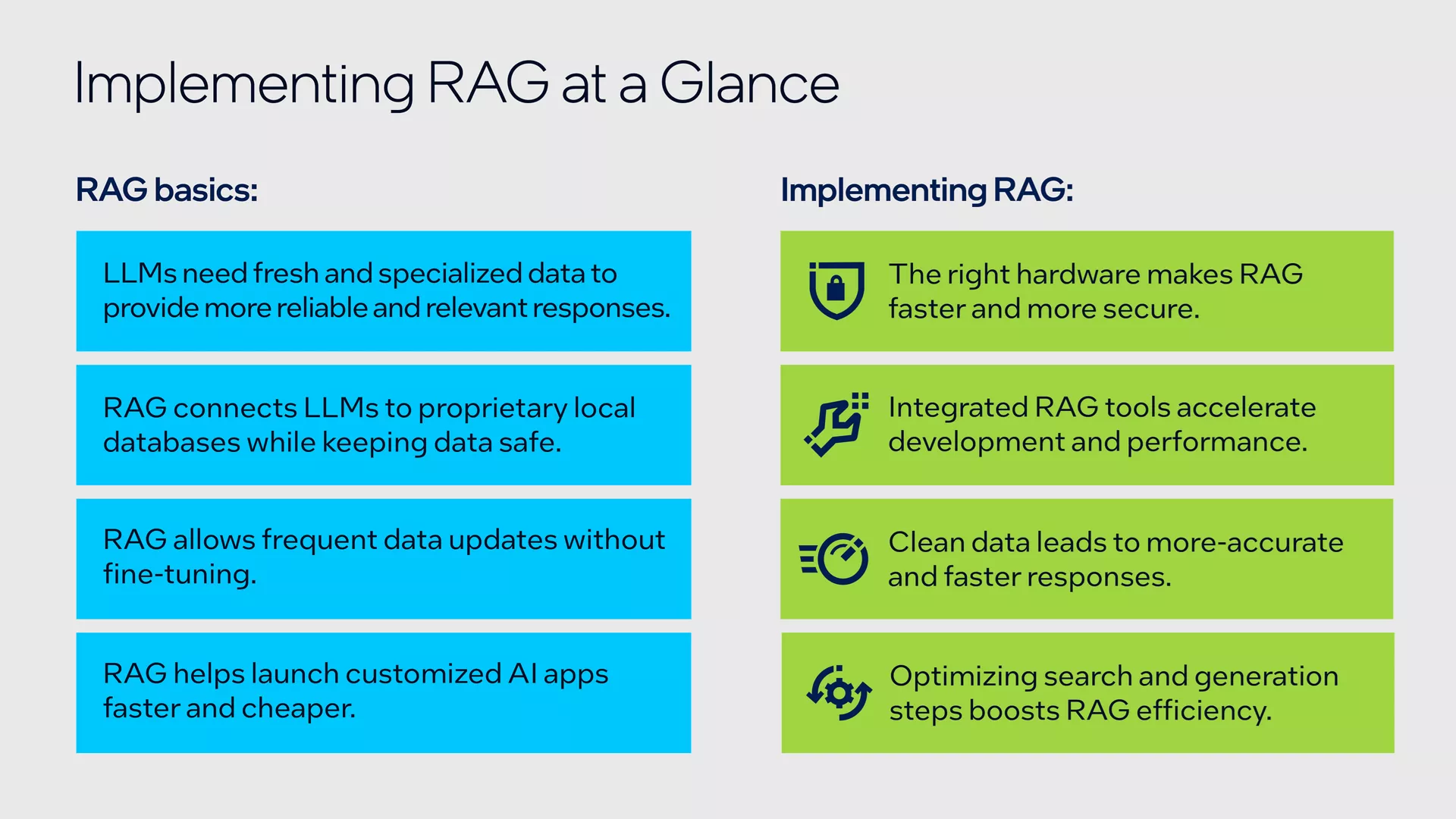 Implementing RAG at a Glance

RAG basics:

LLMs need fresh and specialized data to provide more reliable and relevant responses.

RAG connects LLMs to proprietary local databases while keeping data safe.

RAG allows frequent data updates without fine-tuning.

RAG helps launch customized AI apps faster and cheaper.

Implementing RAG:

The right hardware makes RAG faster and more secure.

Integrated RAG tools accelerate development and performance.

Clean data leads to more-accurate and faster responses.

Optimizing search and generation steps boosts RAG efficiency.